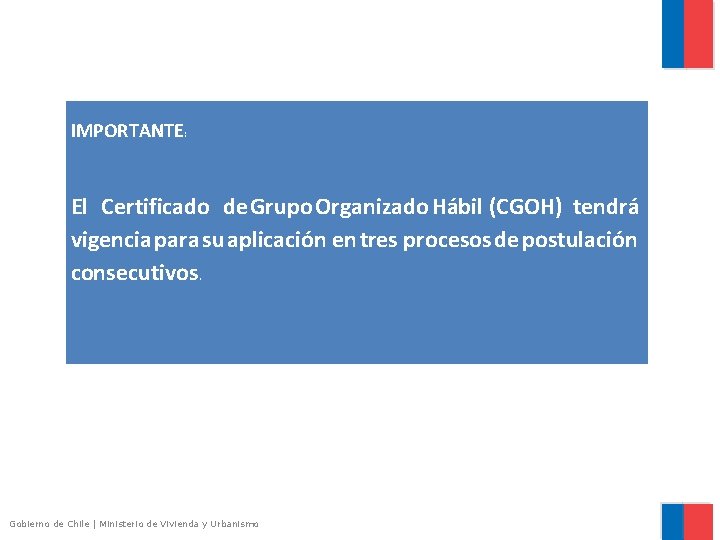 IMPORTANTE:

El Certificado de Grupo Organizado Hábil (CGOH) tendrá vigencia para su aplicación en tres procesos de postulación consecutivos.

Gobierno de Chile | Ministerio de Vivienda y Urbanismo